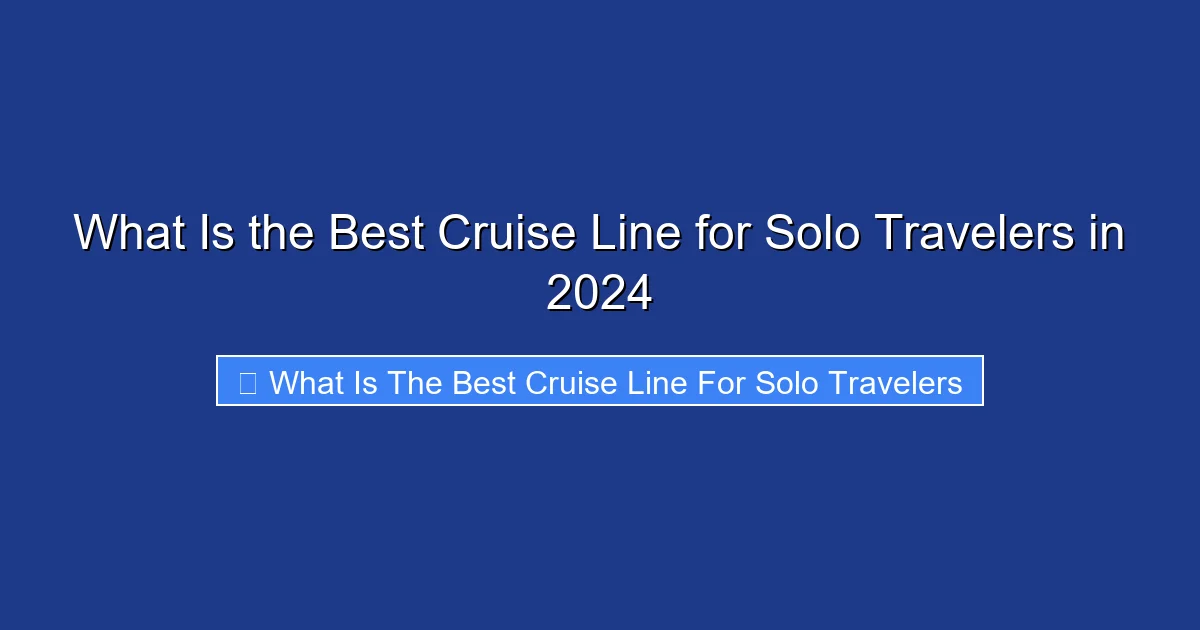 What Is the Best Cruise Line for Solo Travelers in 2024

What Is The Best Cruise Line For Solo Travelers